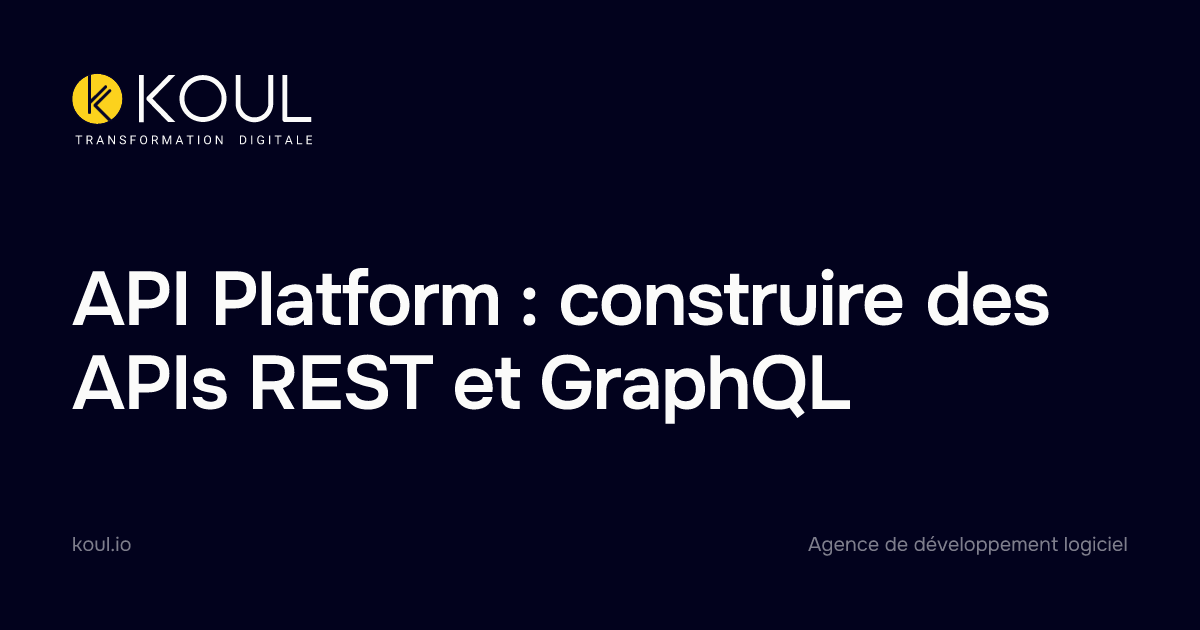 KOUL
TRANSFORMATION DIGITALE

API Platform : construire des APIs REST et GraphQL

koul.io

Agence de développement logiciel